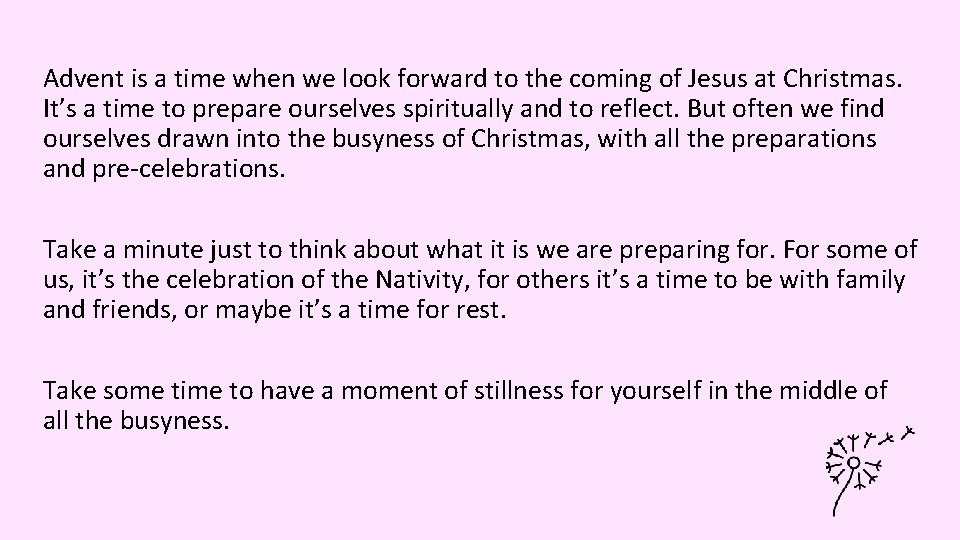 Advent is a time when we look forward to the coming of Jesus at Christmas. It’s a time to prepare ourselves spiritually and to reflect. But often we find ourselves drawn into the busyness of Christmas, with all the preparations and pre-celebrations.

Take a minute just to think about what it is we are preparing for. For some of us, it’s the celebration of the Nativity, for others it’s a time to be with family and friends, or maybe it’s a time for rest.

Take some time to have a moment of stillness for yourself in the middle of all the busyness.